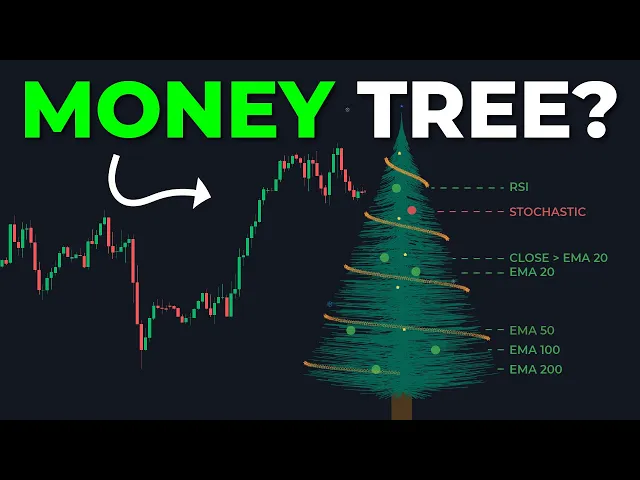 MONEY TREE?

RSI
STOCHASTIC
CLOSE > EMA 20
EMA 20
EMA 50
EMA 100
EMA 200